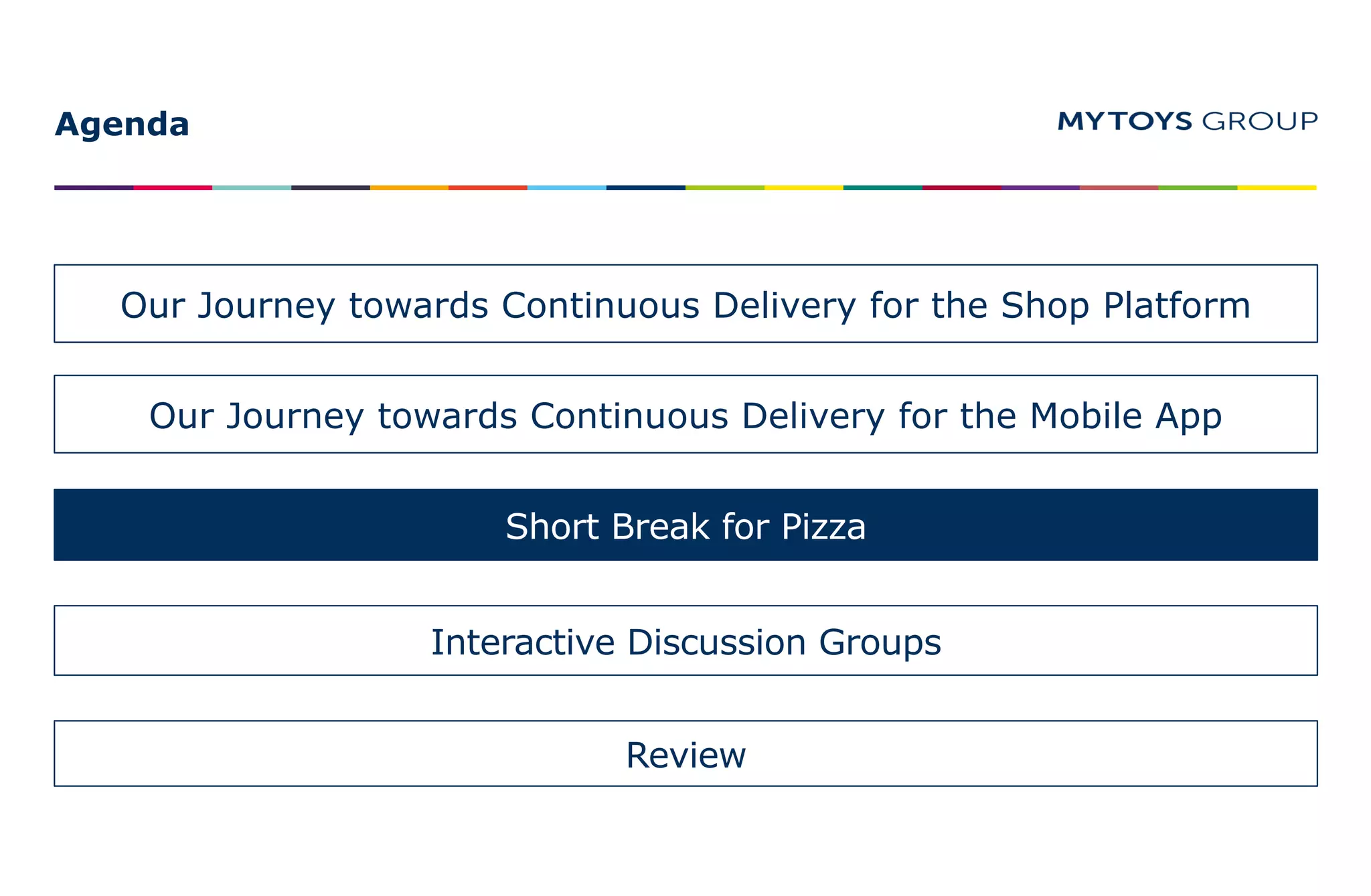 Agenda

MYTOYS GROUP

Our Journey towards Continuous Delivery for the Shop Platform

Our Journey towards Continuous Delivery for the Mobile App

Short Break for Pizza

Interactive Discussion Groups

Review